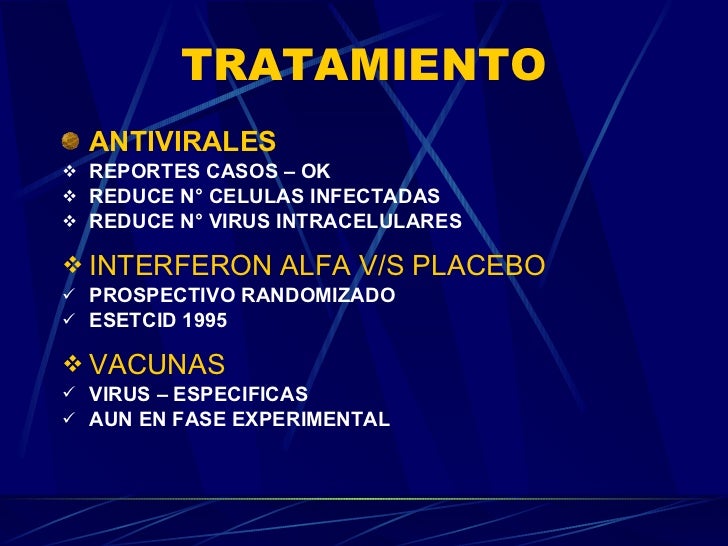 TRATAMIENTO

ANTIVIRALES
❖ REPORTES CASOS – OK
❖ REDUCE N° CELULAS INFECTADAS
❖ REDUCE N° VIRUS INTRACELULARES

❖ INTERFERON ALFA V/S PLACEBO
✓ PROSPECTIVO RANDOMIZADO
✓ ESETCID 1995

❖ VACUNAS
✓ VIRUS – ESPECIFICAS
✓ AUN EN FASE EXPERIMENTAL